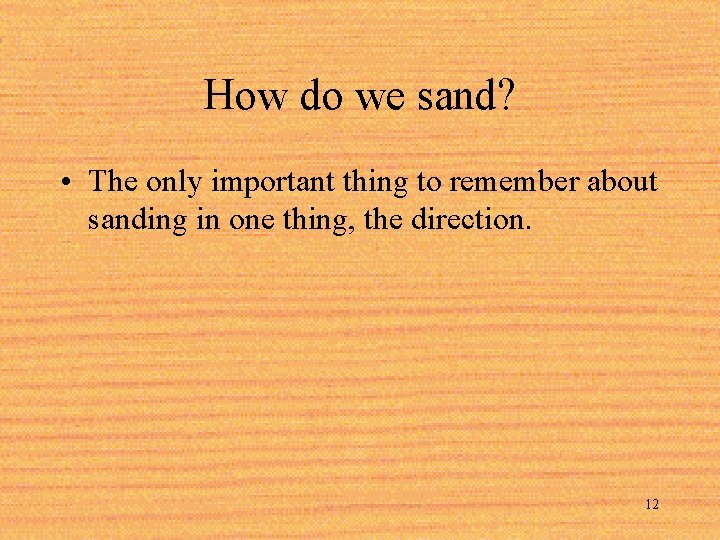 How do we sand?

• The only important thing to remember about sanding in one thing, the direction.

12